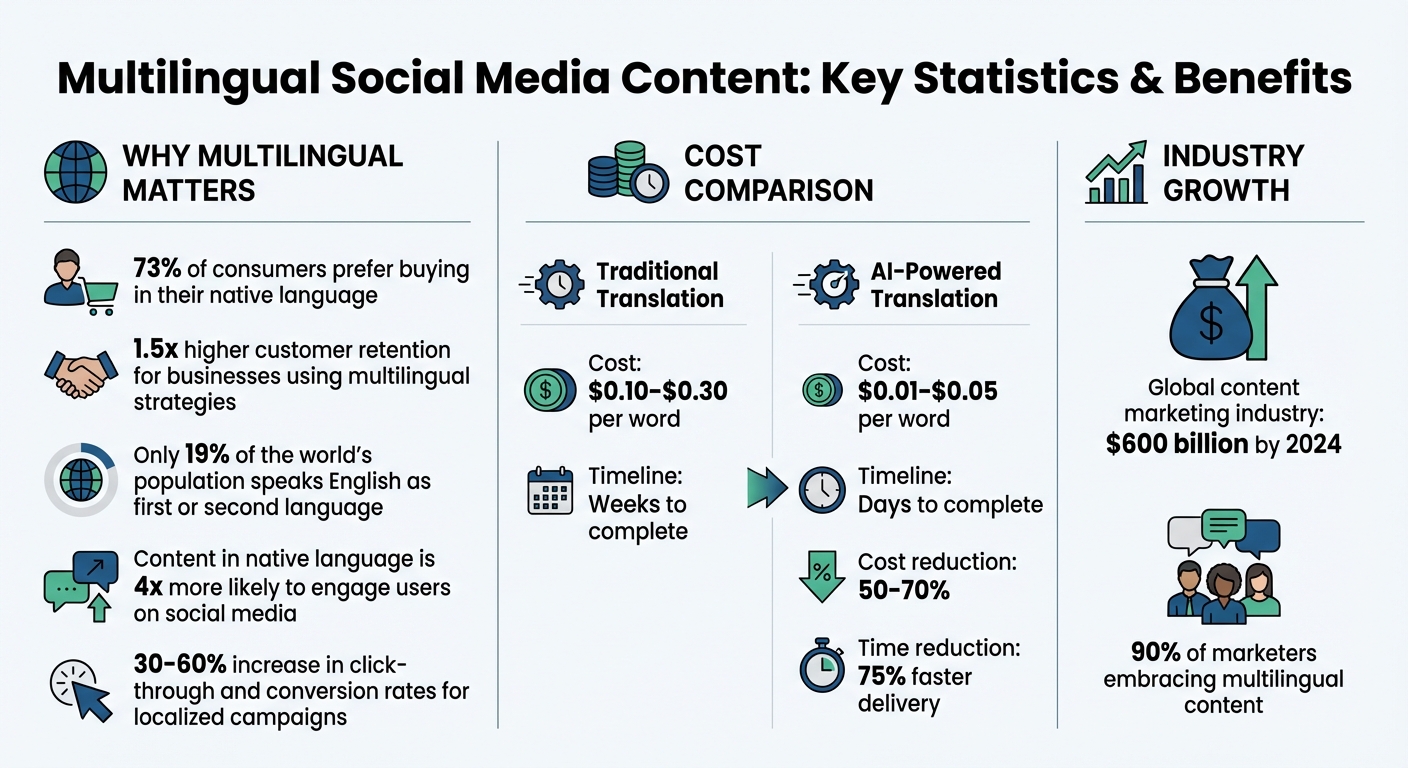 Multilingual Social Media Content: Key Statistics & Benefits

WHY MULTILINGUAL MATTERS

73% of consumers prefer buying in their native language

1.5x higher customer retention for businesses using multilingual strategies

Only 19% of the world's population speaks English as first or second language

Content in native language is 4x more likely to engage users on social media

30-60% increase in click-through and conversion rates for localized campaigns

COST COMPARISON

Traditional Translation

Cost: $0.10-$0.30 per word

Timeline: Weeks to complete

AI-Powered Translation

Cost: $0.01-$0.05 per word

Timeline: Days to complete

Cost reduction: 50-70%

Time reduction: 75% faster delivery

INDUSTRY GROWTH

Global content marketing industry: $600 billion by 2024

90% of marketers embracing multilingual content